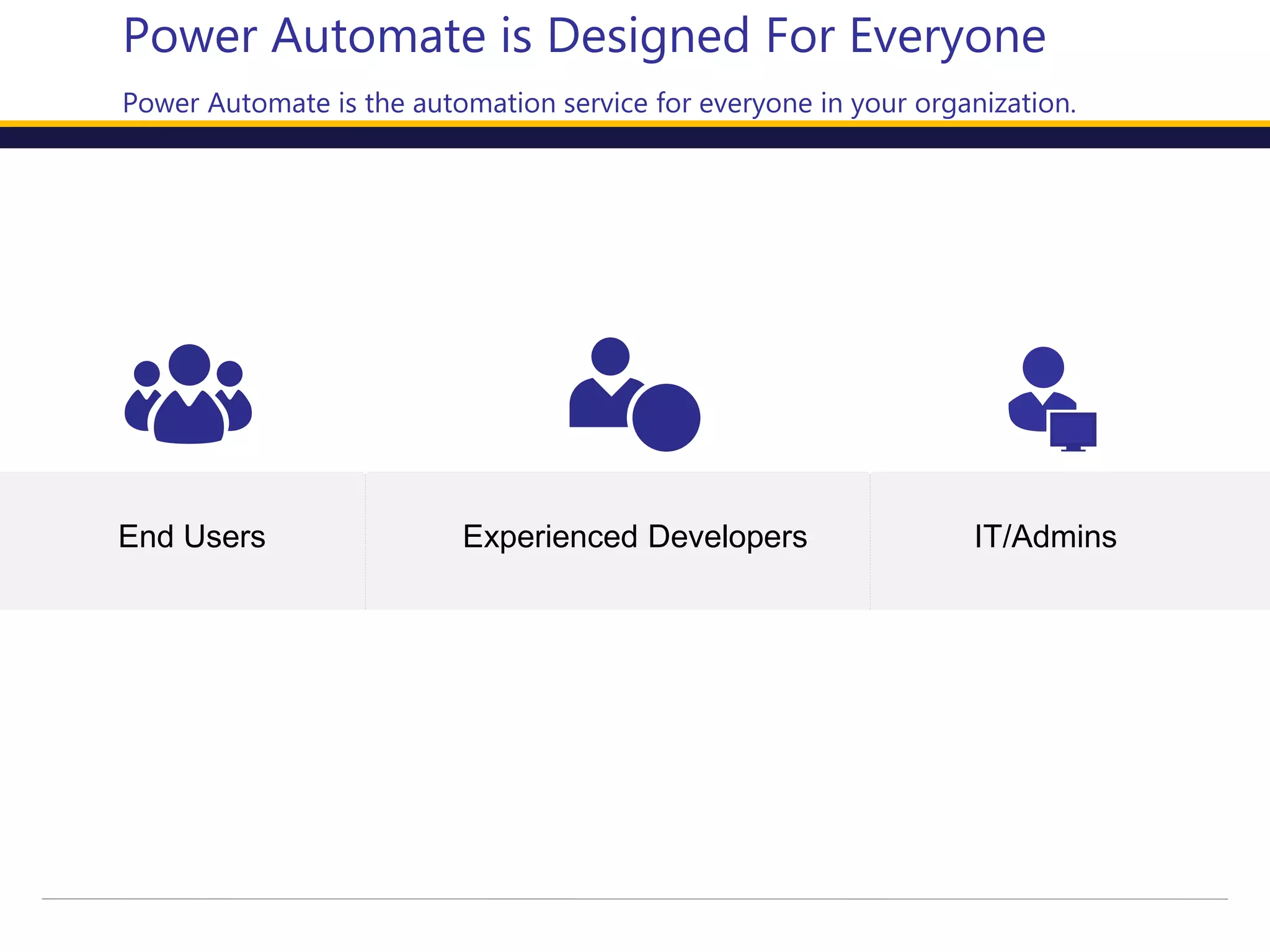 Power Automate is Designed For Everyone

Power Automate is the automation service for everyone in your organization.

End Users

Experienced Developers

IT/Admins